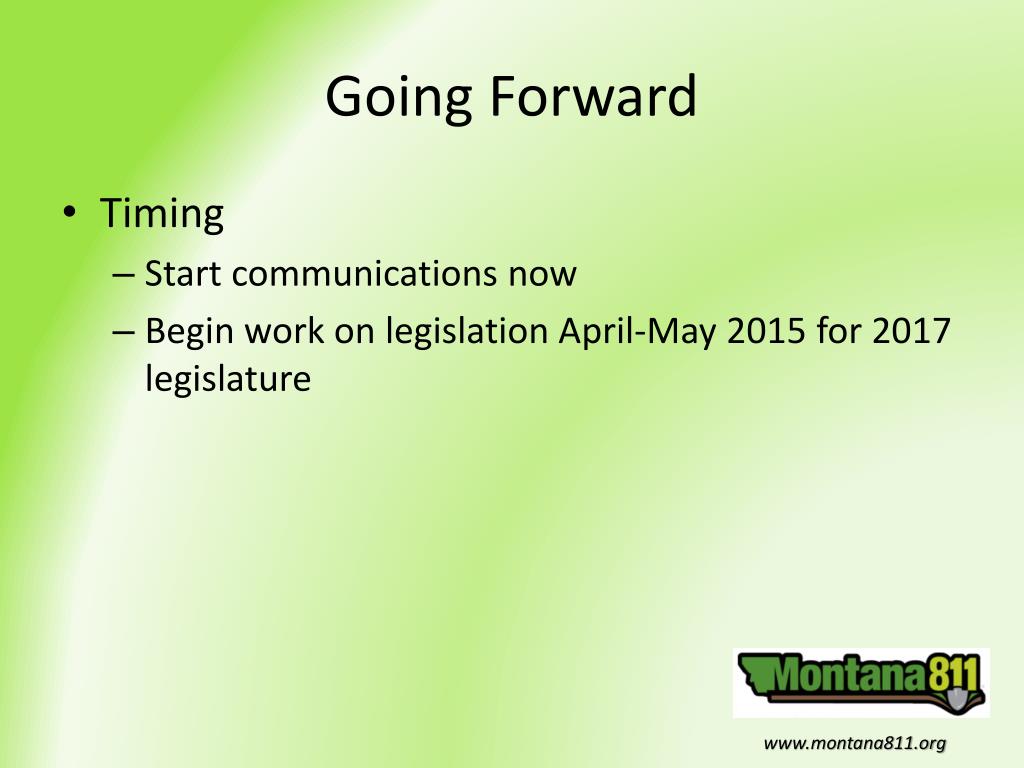 Going Forward

• Timing
– Start communications now
– Begin work on legislation April-May 2015 for 2017 legislature

Montana811

www.montana811.org